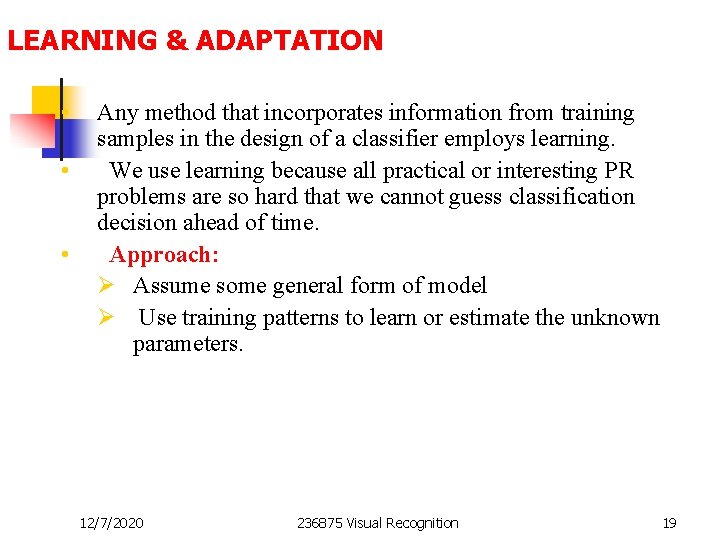 LEARNING & ADAPTATION

• Any method that incorporates information from training samples in the design of a classifier employs learning.

• We use learning because all practical or interesting PR problems are so hard that we cannot guess classification decision ahead of time.

• Approach:

➢ Assume some general form of model

➢ Use training patterns to learn or estimate the unknown parameters.

12/7/2020 236875 Visual Recognition 19